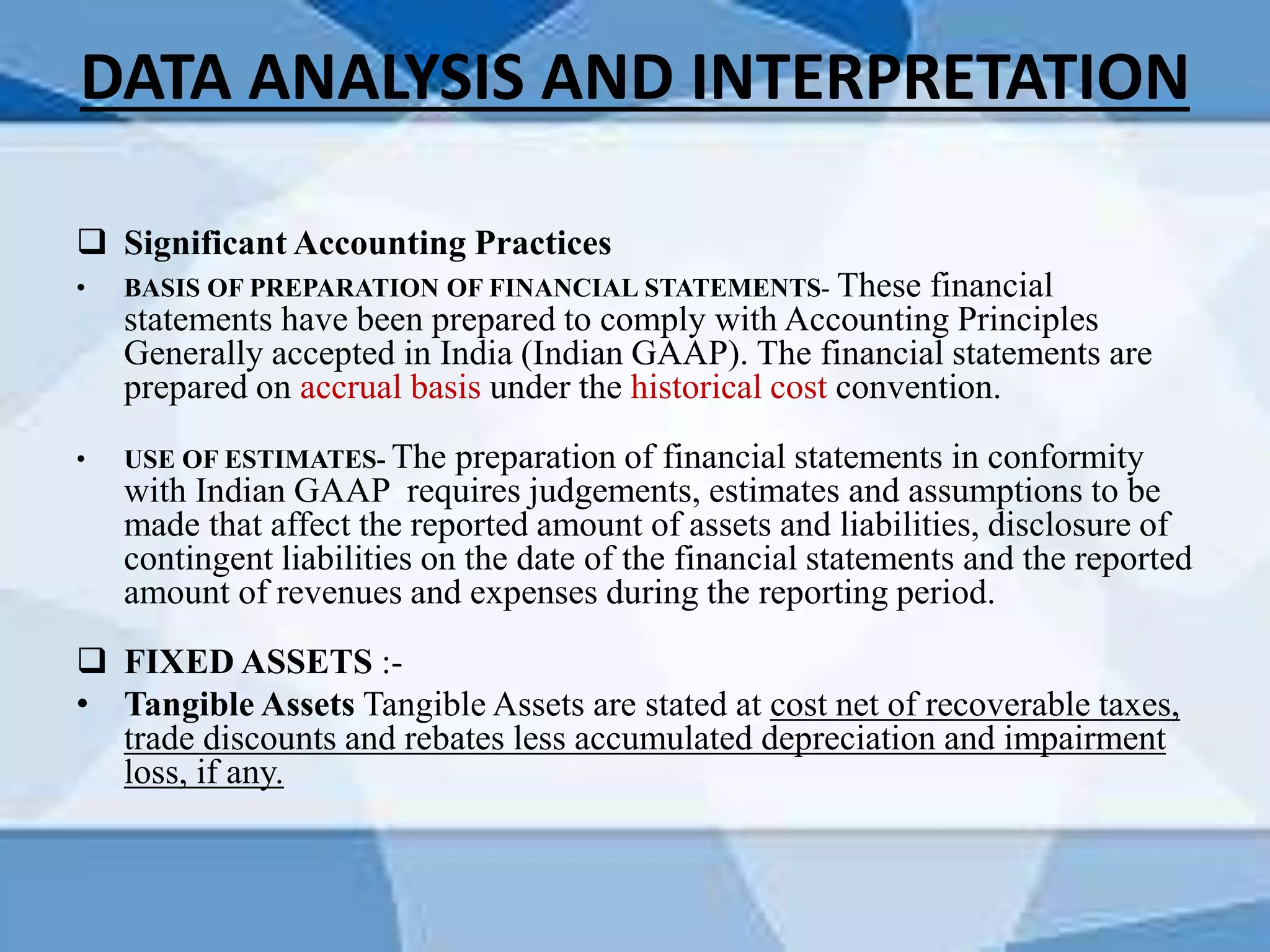 DATA ANALYSIS AND INTERPRETATION

❑ Significant Accounting Practices

• BASIS OF PREPARATION OF FINANCIAL STATEMENTS- These financial statements have been prepared to comply with Accounting Principles Generally accepted in India (Indian GAAP). The financial statements are prepared on accrual basis under the historical cost convention.

• USE OF ESTIMATES- The preparation of financial statements in conformity with Indian GAAP requires judgements, estimates and assumptions to be made that affect the reported amount of assets and liabilities, disclosure of contingent liabilities on the date of the financial statements and the reported amount of revenues and expenses during the reporting period.

❑ FIXED ASSETS :-

• Tangible Assets Tangible Assets are stated at cost net of recoverable taxes, trade discounts and rebates less accumulated depreciation and impairment loss, if any.